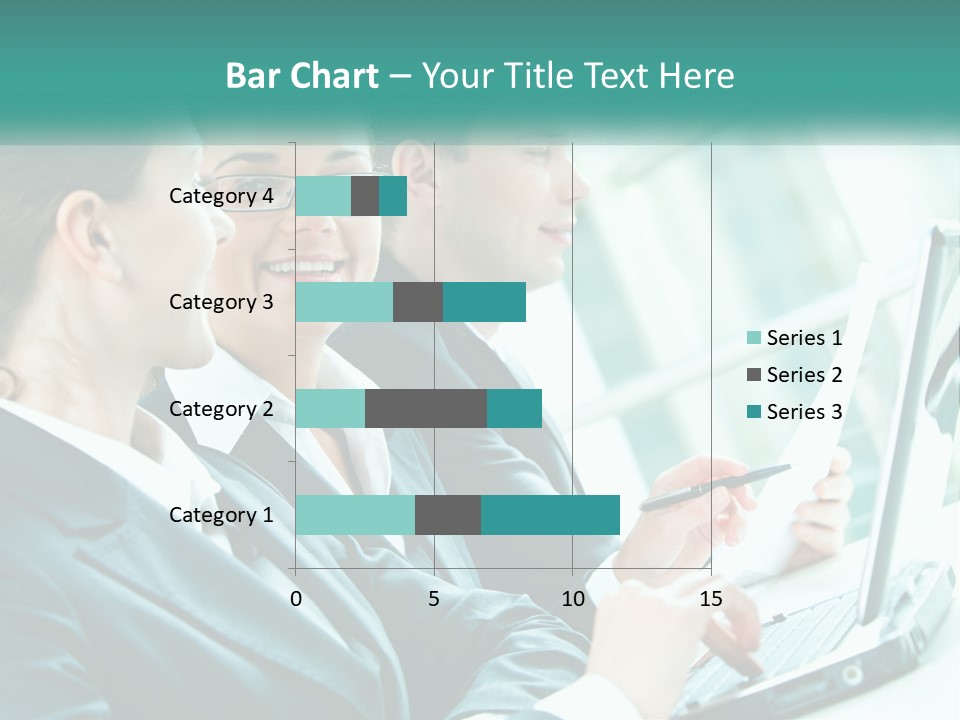 Bar Chart – Your Title Text Here

Category 4
Category 3
Category 2
Category 1

0
5
10
15

Series 1
Series 2
Series 3